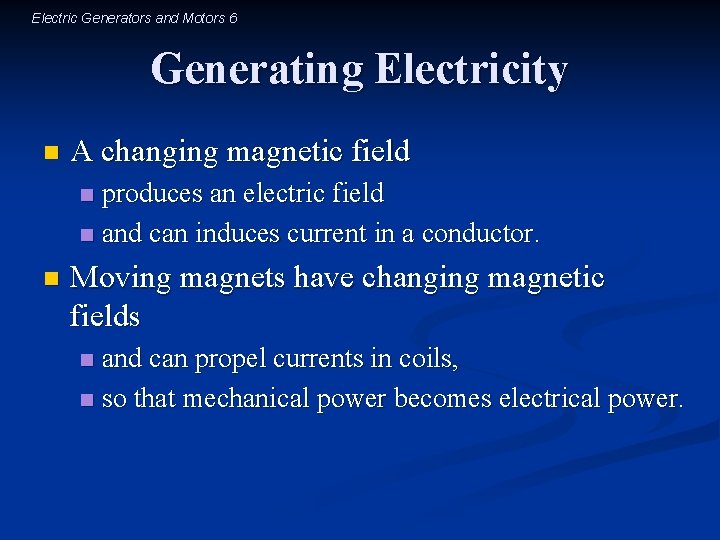 Electric Generators and Motors 6

Generating Electricity

A changing magnetic field
produces an electric field
and can induces current in a conductor.

Moving magnets have changing magnetic fields
and can propel currents in coils,
so that mechanical power becomes electrical power.